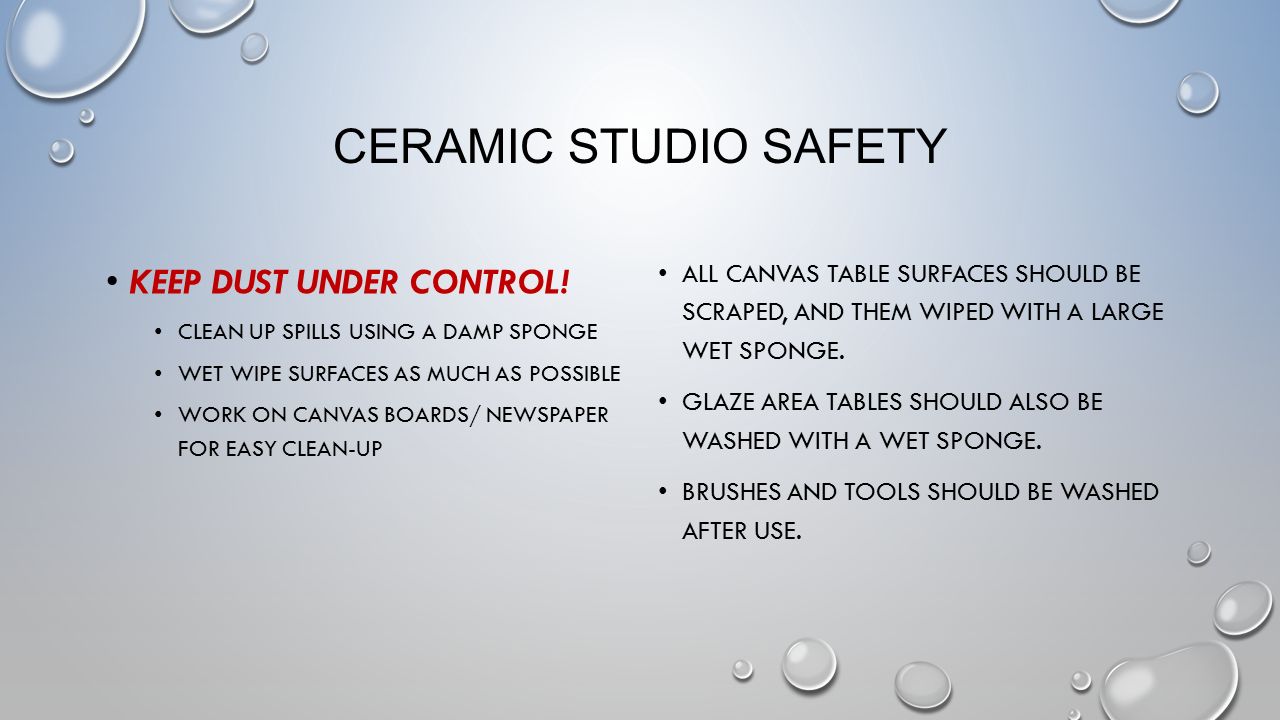 CERAMIC STUDIO SAFETY

• KEEP DUST UNDER CONTROL!

• CLEAN UP SPILLS USING A DAMP SPONGE

• WET WIPE SURFACES AS MUCH AS POSSIBLE

• WORK ON CANVAS BOARDS/ NEWSPAPER FOR EASY CLEAN-UP

• ALL CANVAS TABLE SURFACES SHOULD BE SCRAPED, AND THEM WIPED WITH A LARGE WET SPONGE.

• GLAZE AREA TABLES SHOULD ALSO BE WASHED WITH A WET SPONGE.

• BRUSHES AND TOOLS SHOULD BE WASHED AFTER USE.